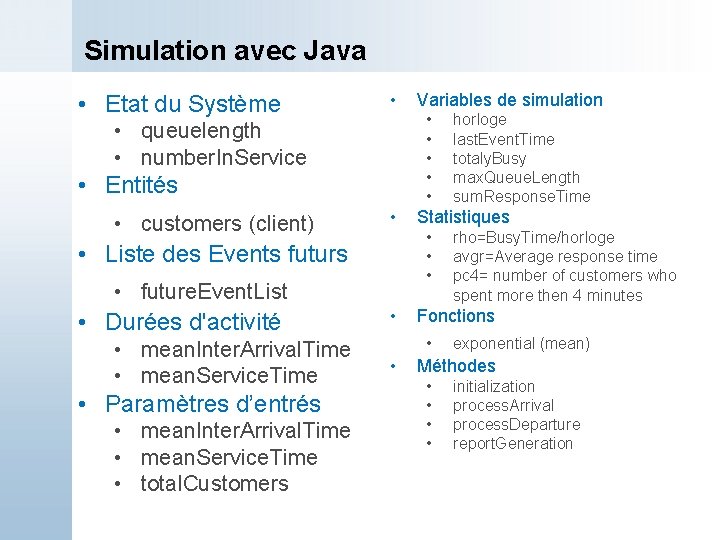 Simulation avec Java

• Etat du Système
  • queuelength
  • numberInService
• Entités
  • customers (client)
• Liste des Events futurs
  • futureEventList
• Durées d'activité
  • meanInterArrivalTime
  • meanServiceTime
• Paramètres d'entrés
  • meanInterArrivalTime
  • meanServiceTime
  • totalCustomers

• Variables de simulation
  • horloge
  • lastEventTime
  • totalyBusy
  • maxQueueLength
  • sumResponseTime
• Statistiques
  • rho=BusyTime/horloge
  • avgr=Average response time
  • pc4= number of customers who spent more then 4 minutes
• Fonctions
  • exponential (mean)
• Méthodes
  • initialization
  • processArrival
  • processDeparture
  • reportGeneration